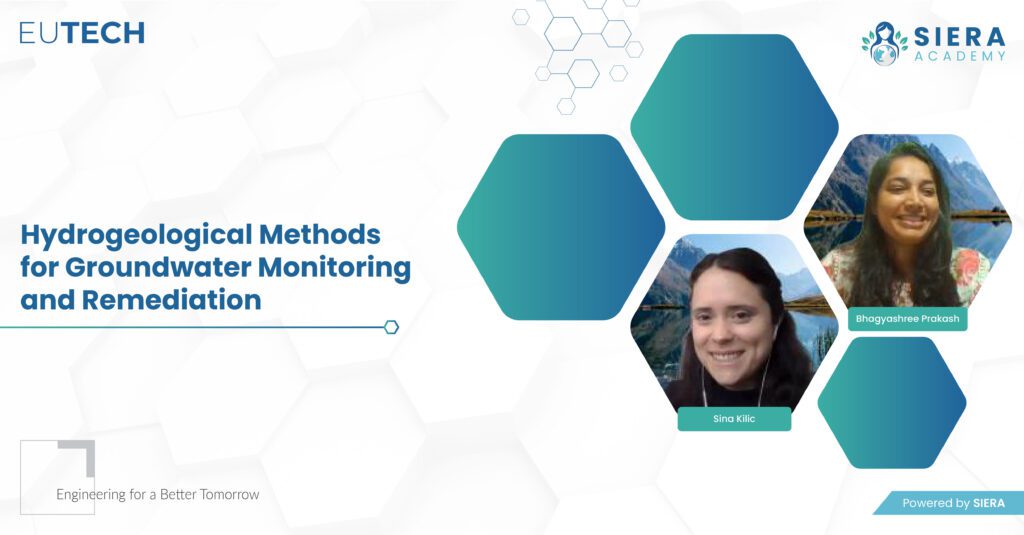 EUTECH

SIERA
ACADEMY

Hydrogeological Methods for Groundwater Monitoring and Remediation

Bhagyashree Prakash

Sina Kilic

Engineering for a Better Tomorrow

Powered by SIERA